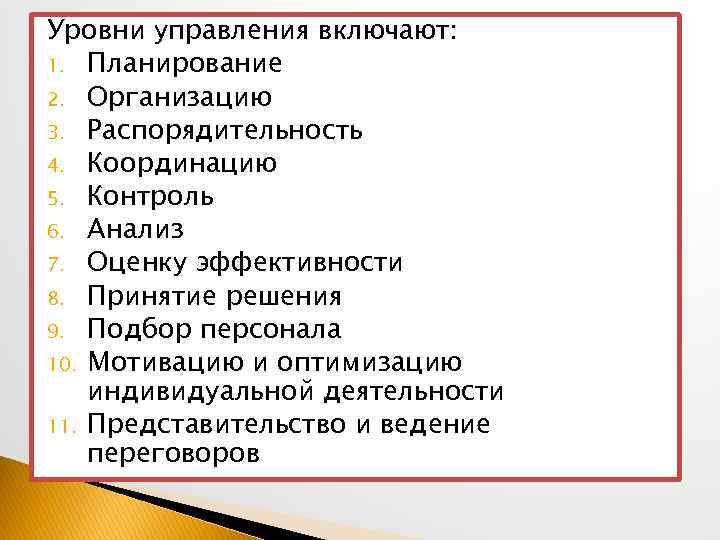 Уровни управления включают:
1. Планирование
2. Организацию
3. Распорядительность
4. Координацию
5. Контроль
6. Анализ
7. Оценку эффективности
8. Принятие решения
9. Подбор персонала
10. Мотивацию и оптимизацию индивидуальной деятельности
11. Представительство и ведение переговоров